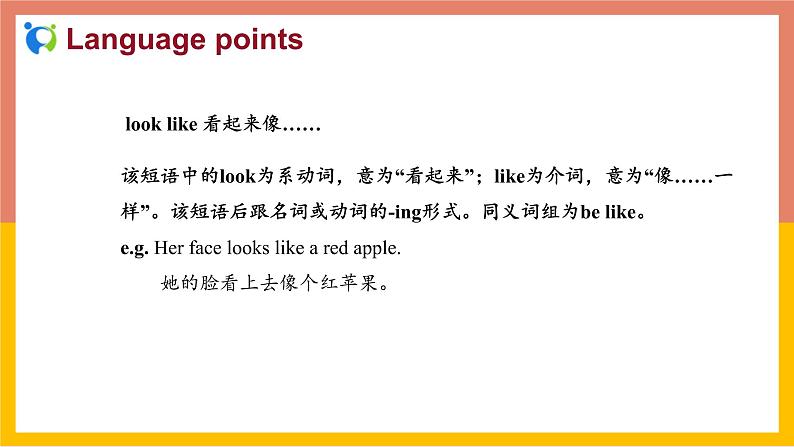 Language points

look like 看起来像……

该短语中的look为系动词，意为“看起来”；like为介词，意为“像……一样”。该短语后跟名词或动词的-ing形式。同义词组为be like。

e.g. Her face looks like a red apple.
她的脸看上去像个红苹果。